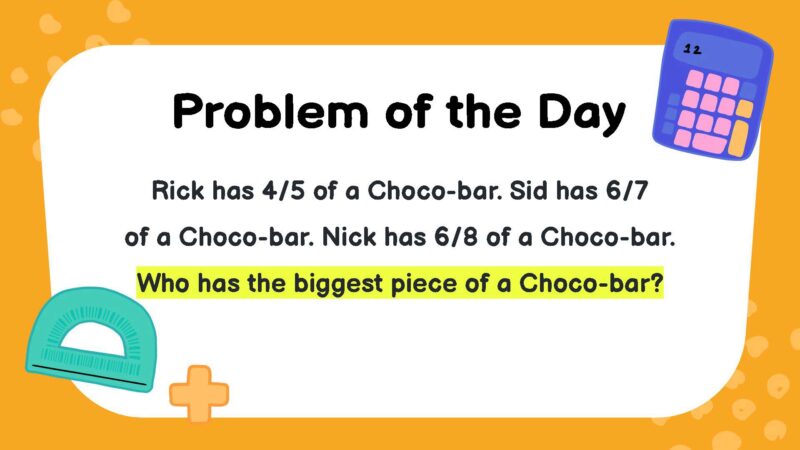 12

Problem of the Day

Rick has 4/5 of a Choco-bar. Sid has 6/7 of a Choco-bar. Nick has 6/8 of a Choco-bar. Who has the biggest piece of a Choco-bar?